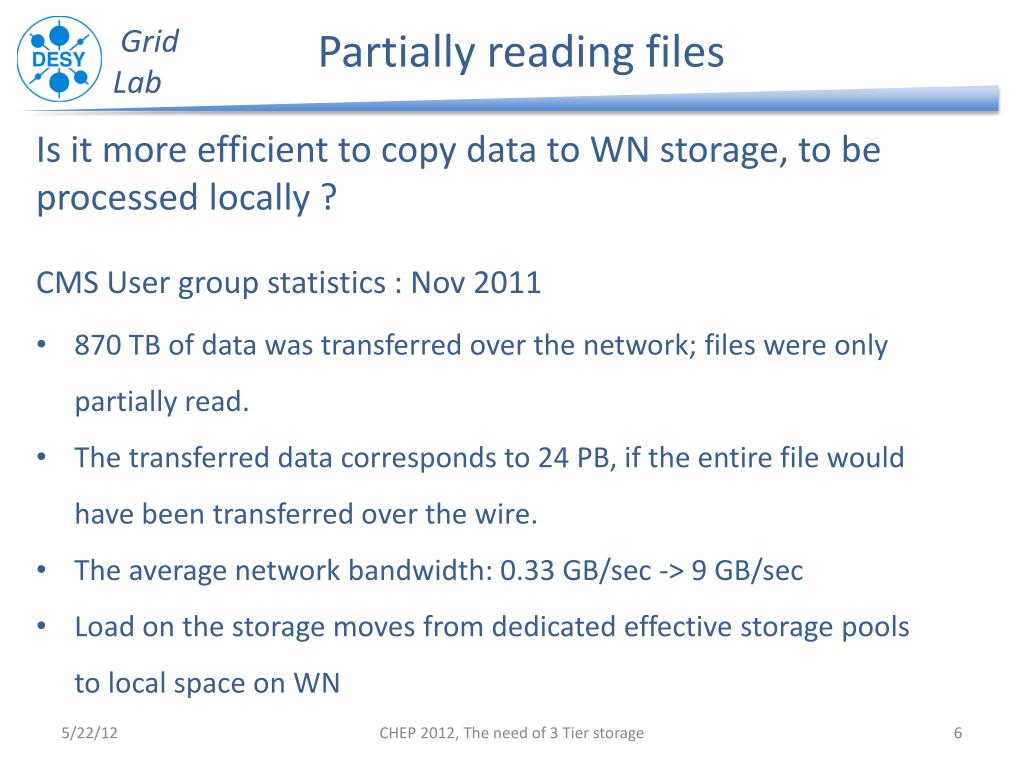 DESY

Grid
Lab

Partially reading files

Is it more efficient to copy data to WN storage, to be processed locally ?

CMS User group statistics : Nov 2011

• 870 TB of data was transferred over the network; files were only partially read.
• The transferred data corresponds to 24 PB, if the entire file would have been transferred over the wire.
• The average network bandwidth: 0.33 GB/sec -> 9 GB/sec
• Load on the storage moves from dedicated effective storage pools to local space on WN

5/22/12

CHEP 2012, The need of 3 Tier storage

6